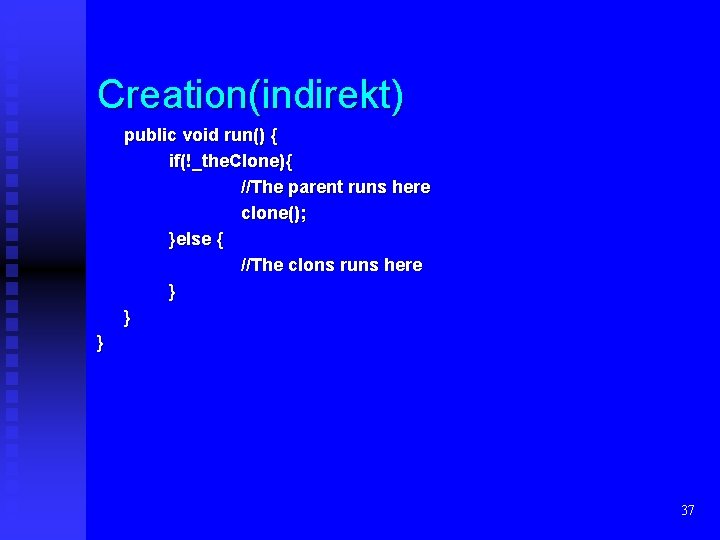 Creation(indirekt)

public void run() {
if(!_theClone){
//The parent runs here
clone();
}else {
//The clons runs here
}
}
}

37